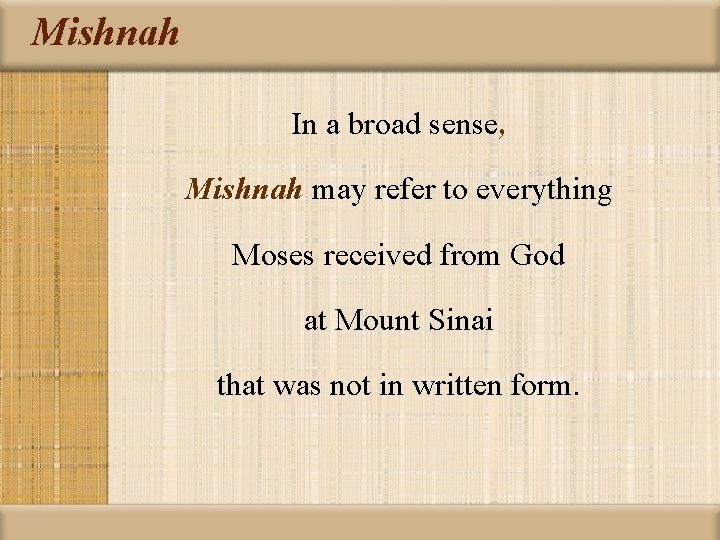 Mishnah

In a broad sense,

Mishnah may refer to everything

Moses received from God

at Mount Sinai

that was not in written form.